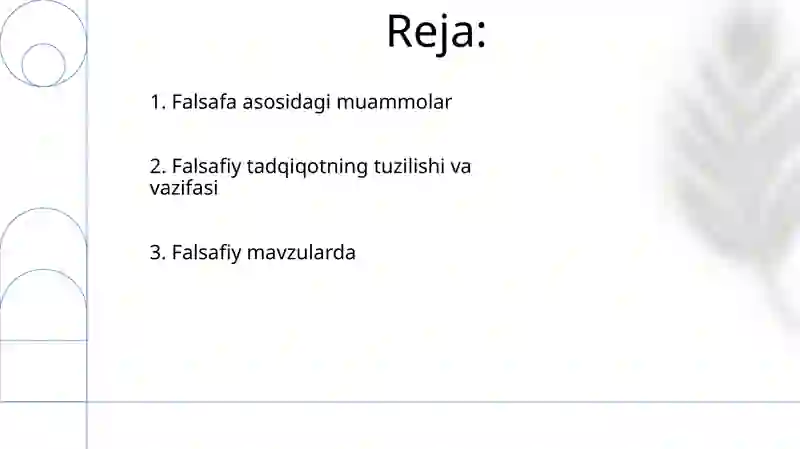 Reja:

1. Falsafa asosidagi muammolar

2. Falsafiy tadqiqotning tuzilishi va vazifasi

3. Falsafiy mavzularda